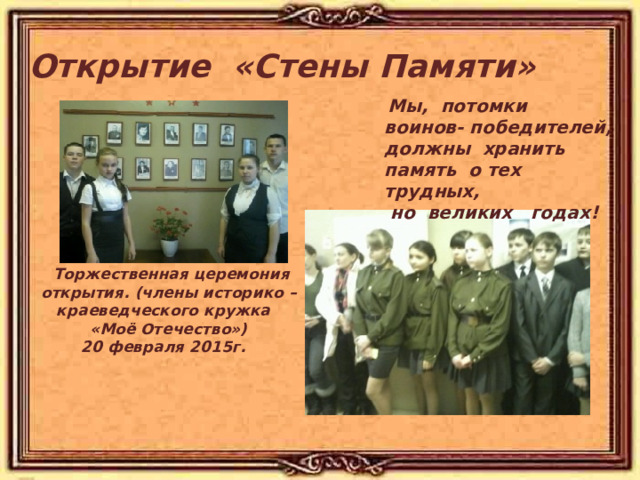 Открытие «Стены Памяти»

Мы, потомки воинов- победителей, должны хранить память о тех трудных, но великих годах!

Торжественная церемония открытия. (члены историко – краеведческого кружка «Моё Отечество») 20 февраля 2015г.